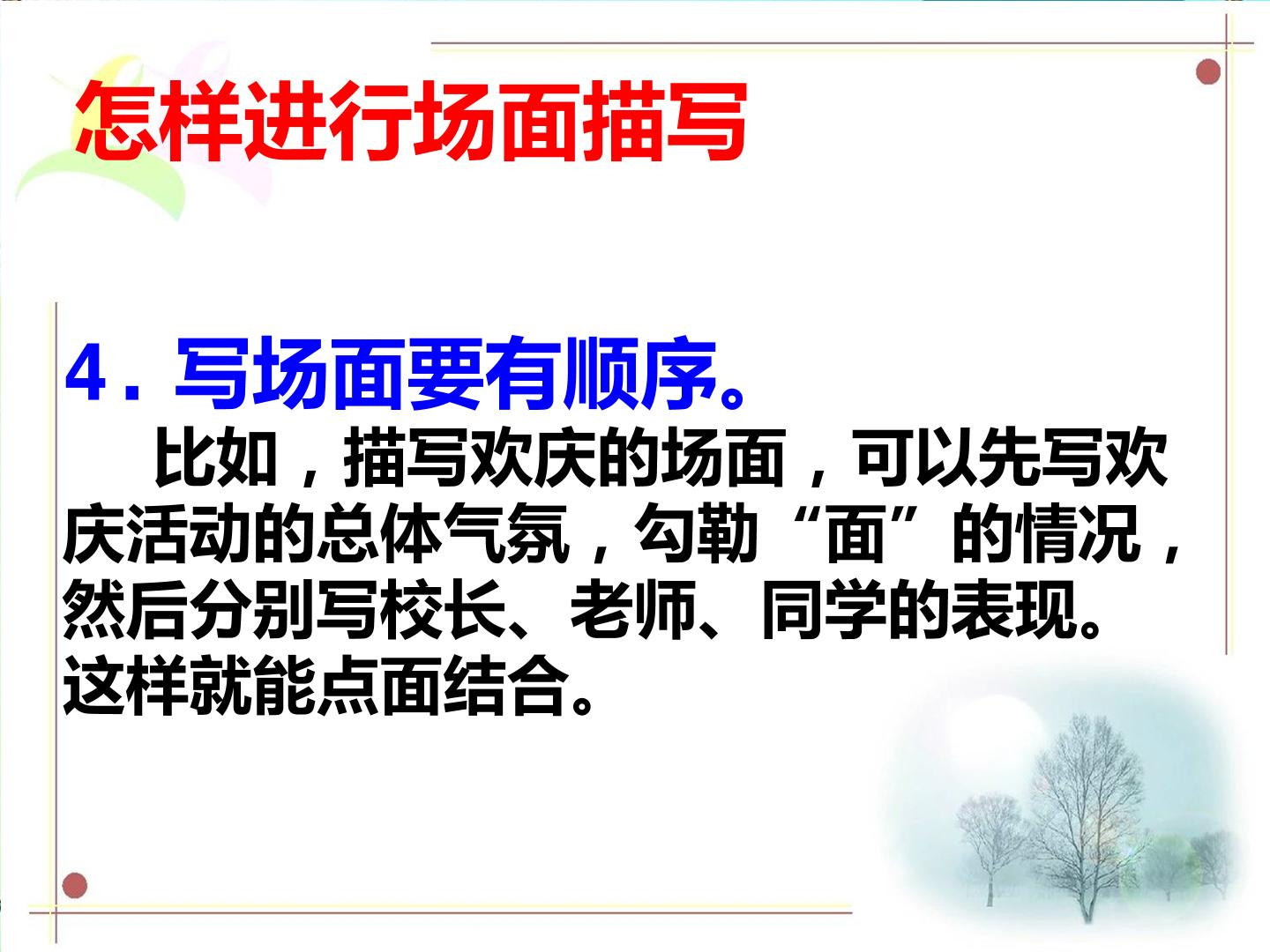 怎样进行场面描写

4.写场面要有顺序。

比如，描写欢庆的场面，可以先写欢庆活动的总体气氛，勾勒“面”的情况，然后分别写校长、老师、同学的表现。这样就能点面结合。